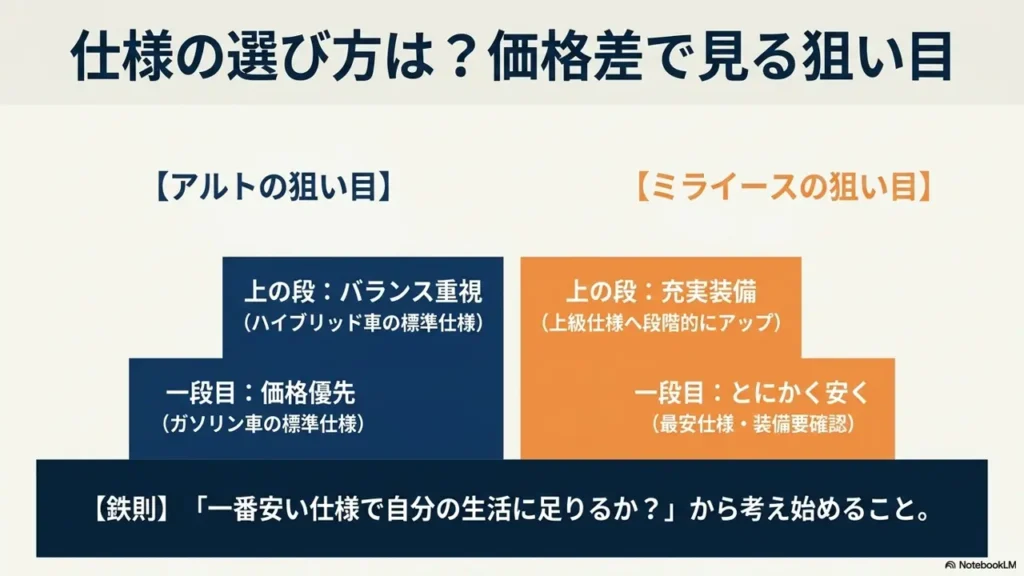 仕様の選び方は？価格差で見る狙い目

【アルトの狙い目】

上の段：バランス重視
（ハイブリッド車の標準仕様）

一段目：価格優先
（ガソリン車の標準仕様）

【ミライースの狙い目】

上の段：充実装備
（上級仕様へ段階的にアップ）

一段目：とにかく安く
（最安仕様・装備要確認）

【鉄則】「一番安い仕様で自分の生活に足りるか？」から考え始めること。

NotebookLM